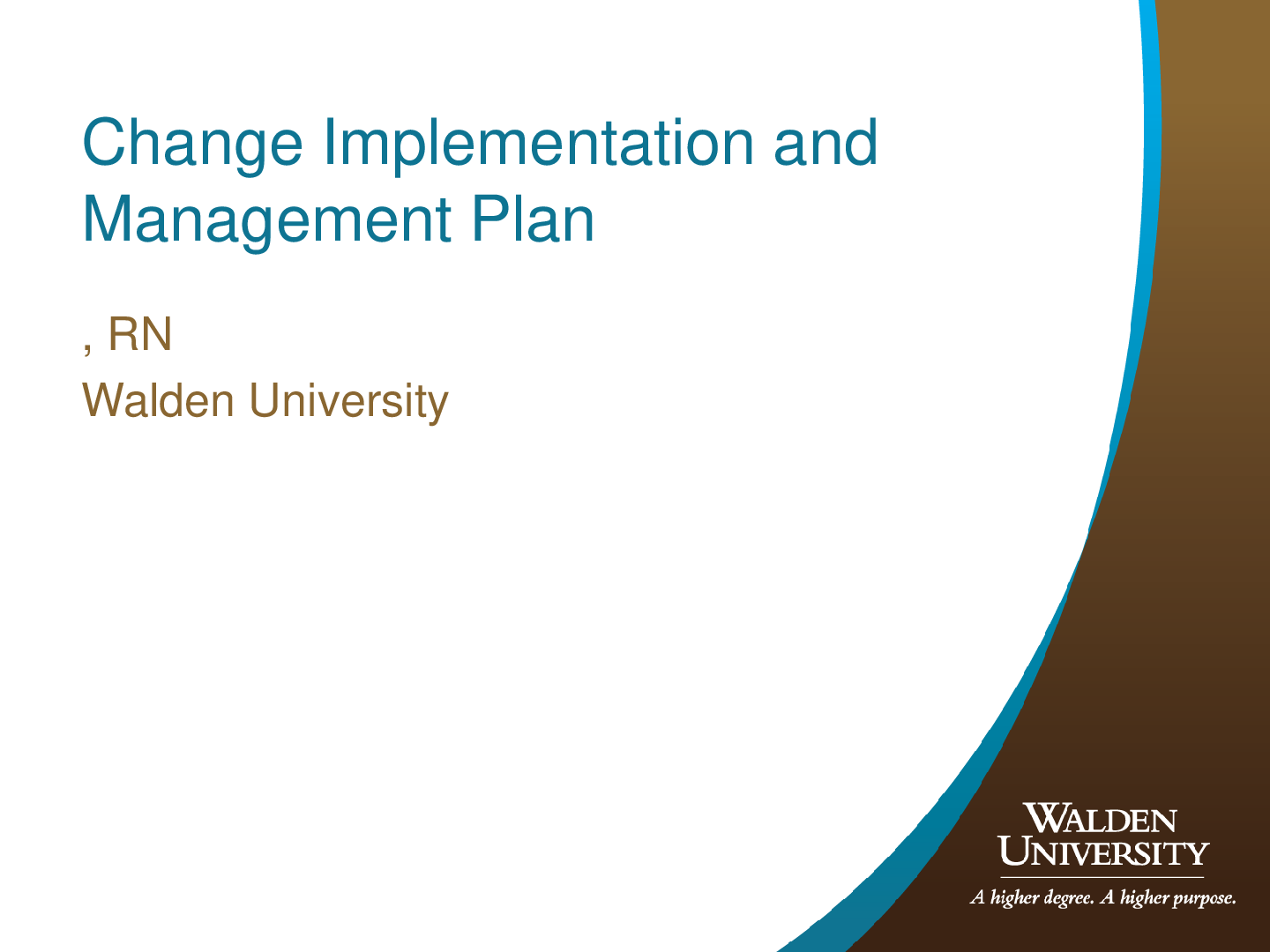 Change Implementation and Management Plan

, RN
Walden University

WALDEN
UNIVERSITY
A higher degree. A higher purpose.